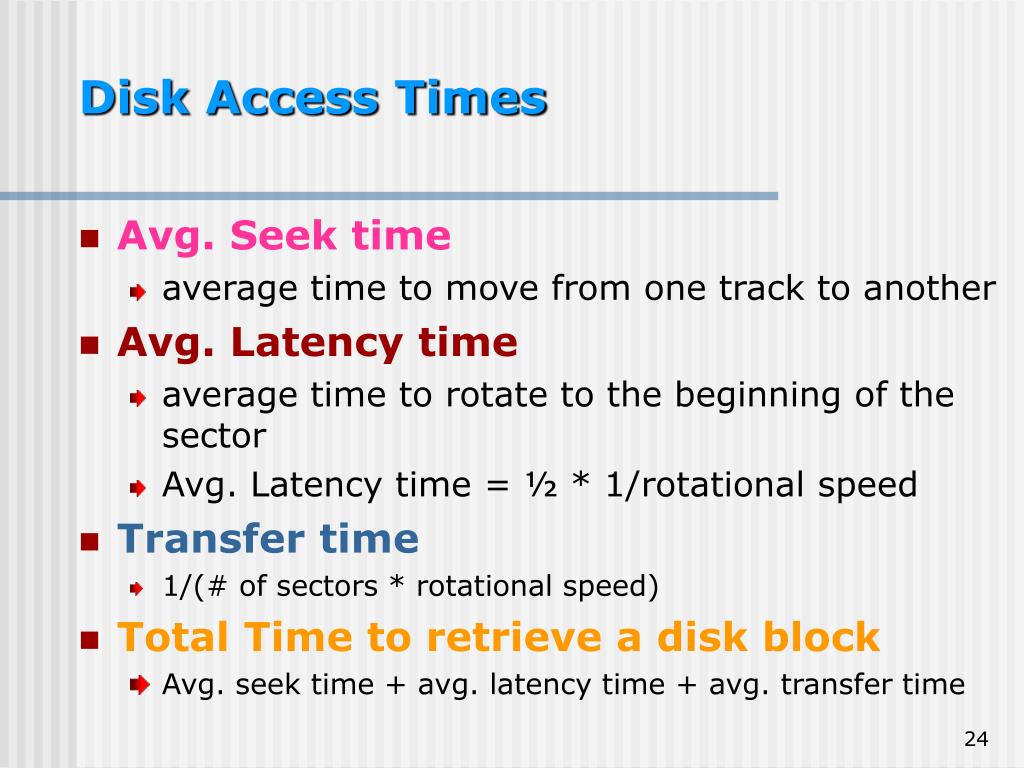 Disk Access Times

Avg. Seek time

average time to move from one track to another

Avg. Latency time

average time to rotate to the beginning of the sector

Avg. Latency time = ½ * 1/rotational speed

Transfer time

1/(# of sectors * rotational speed)

Total Time to retrieve a disk block

Avg. seek time + avg. latency time + avg. transfer time

24